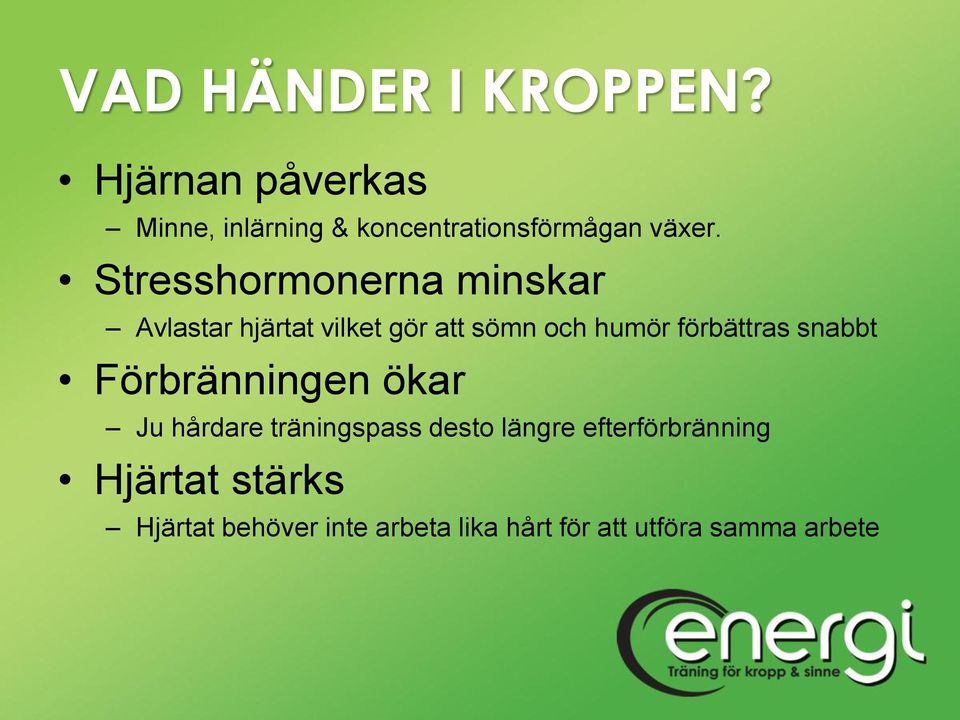 VAD HÄNDER I KROPPEN?

• Hjärnan påverkas
– Minne, inlärning & koncentrationsförmågan växer.

• Stresshormonerna minskar
– Avlastar hjärtat vilket gör att sömn och humör förbättras snabbt

• Förbränningen ökar
– Ju hårdare träningspass desto längre efterförbränning

• Hjärtat stärks
– Hjärtat behöver inte arbeta lika hårt för att utföra samma arbete

energi
Träning för kropp & sinne